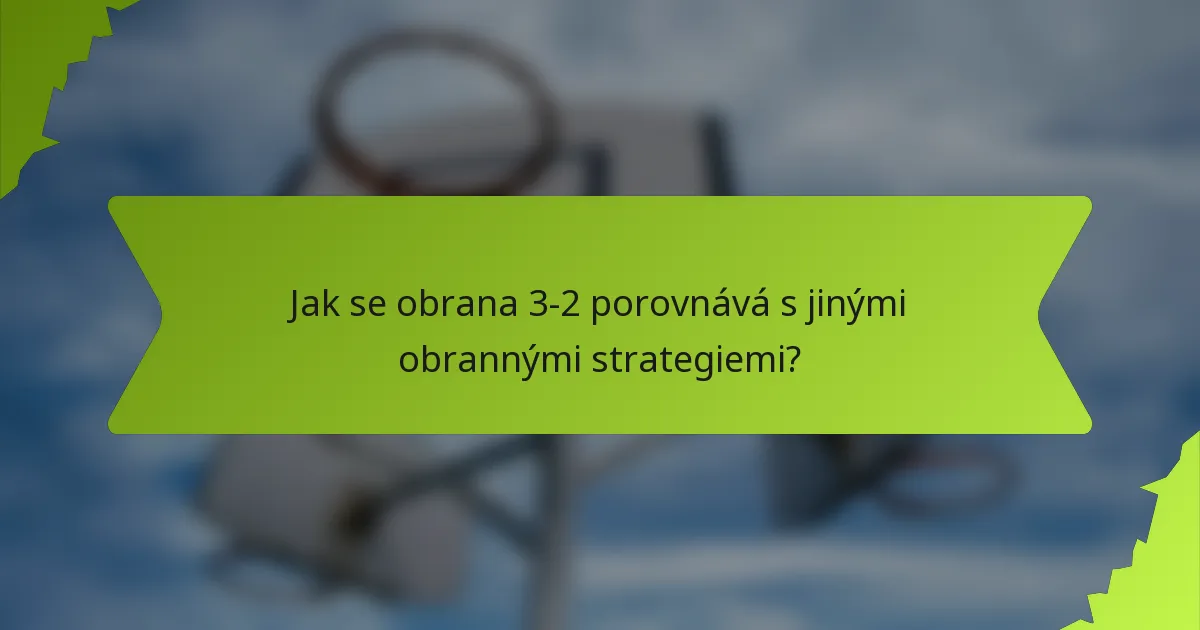 Jak se obrana 3-2 porovnává s jinými obrannými strategiemi?